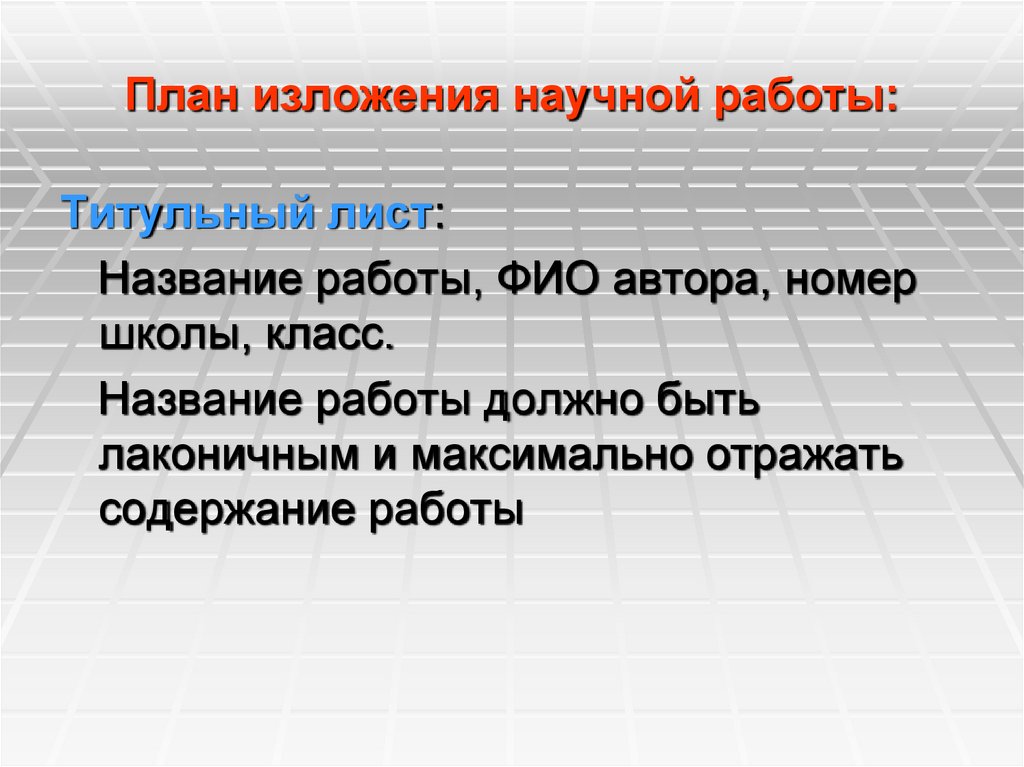 План изложения научной работы:

Титульный лист:

Название работы, ФИО автора, номер школы, класс.

Название работы должно быть лаконичным и максимально отражать содержание работы